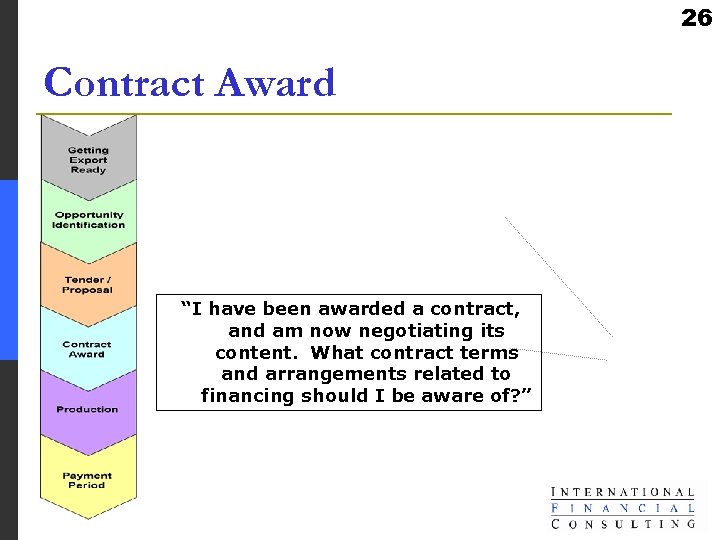 26

Contract Award

Getting Export Ready

Opportunity Identification

Tender / Proposal

Contract Award

Production

Payment Period

"I have been awarded a contract, and am now negotiating its content. What contract terms and arrangements related to financing should I be aware of?"

INTERNATIONAL
FINANCIAL
CONSULTING